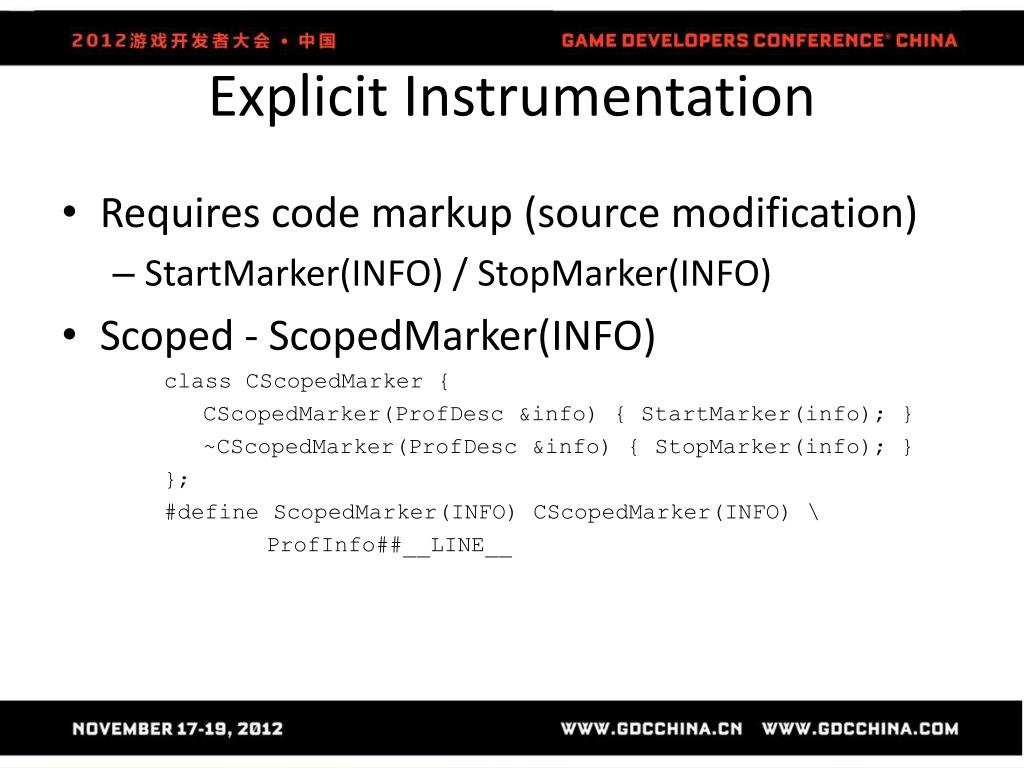 2012游戏开发者大会 • 中国

GAME DEVELOPERS CONFERENCE® CHINA

Explicit Instrumentation

• Requires code markup (source modification)
– StartMarker(INFO) / StopMarker(INFO)

• Scoped - ScopedMarker(INFO)

class CScopedMarker {
CScopedMarker(ProfDesc &info) { StartMarker(info); }
~CScopedMarker(ProfDesc &info) { StopMarker(info); }
};
#define ScopedMarker(INFO) CScopedMarker(INFO) \
ProfInfo##__LINE__

NOVEMBER 17-19, 2012

WWW.GDCCHINA.CN WWW.GDCCHINA.COM